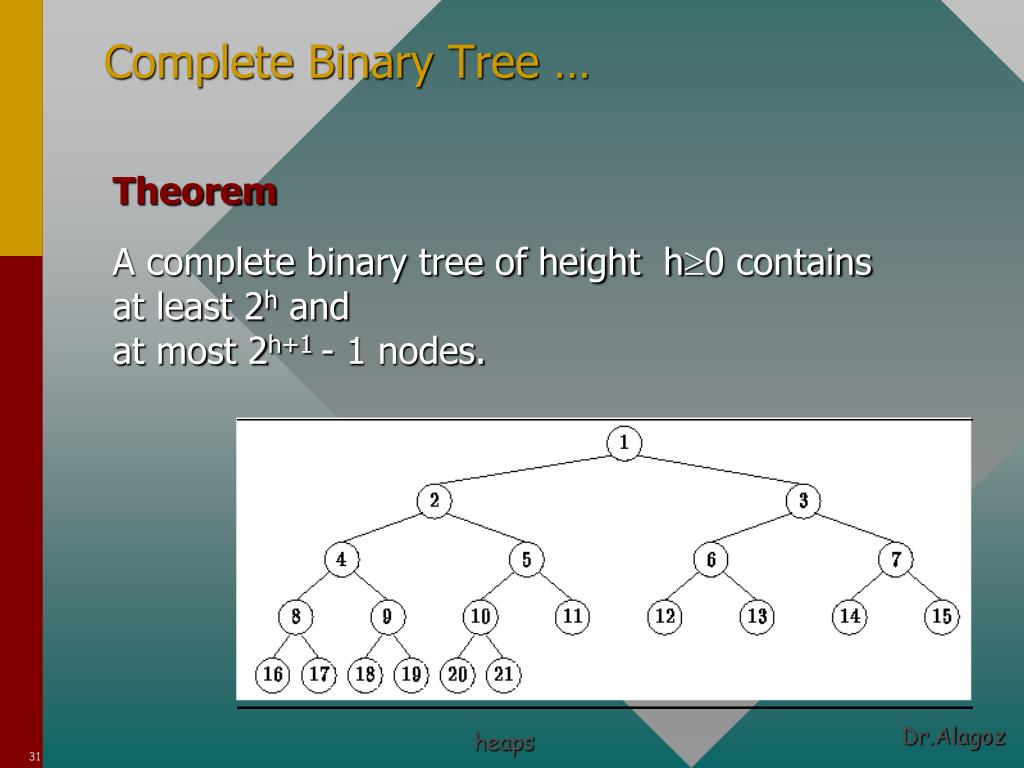 Complete Binary Tree …

Theorem

A complete binary tree of height $h \geq 0$ contains at least $2^h$ and at most $2^{h+1}$ - 1 nodes.

1
2 3
4 5 6 7
8 9 10 11 12 13 14 15
16 17 18 19 20 21

31

heaps

Dr.Alagoz